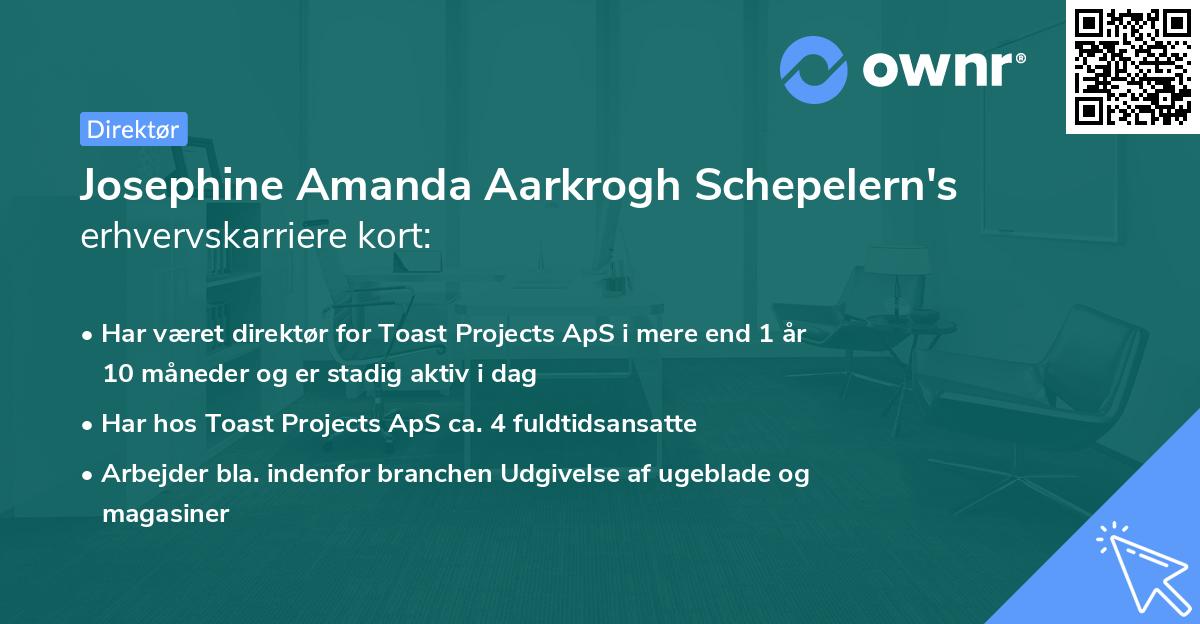 ownr®

Direktør

Josephine Amanda Aarkrogh Schepelern's erhvervskarriere kort:

• Har været direktør for Toast Projects ApS i mere end 1 år 10 måneder og er stadig aktiv i dag

• Har hos Toast Projects ApS ca. 4 fuldtidsansatte

• Arbejder bla. indenfor branchen Udgivelse af ugeblade og magasiner